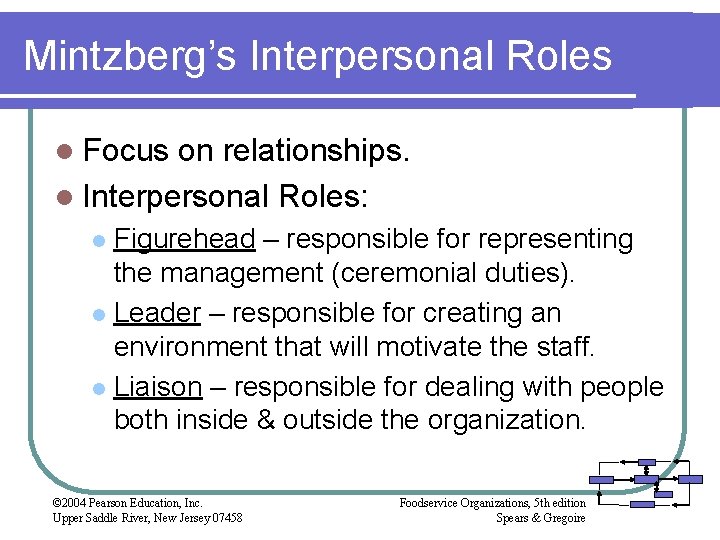 Mintzberg's Interpersonal Roles

Focus on relationships.

Interpersonal Roles:

Figurehead – responsible for representing the management (ceremonial duties).

Leader – responsible for creating an environment that will motivate the staff.

Liaison – responsible for dealing with people both inside & outside the organization.

©2004 Pearson Education, Inc.
Upper Saddle River, New Jersey 07458

Foodservice Organizations, 5th edition
Spears & Gregoire